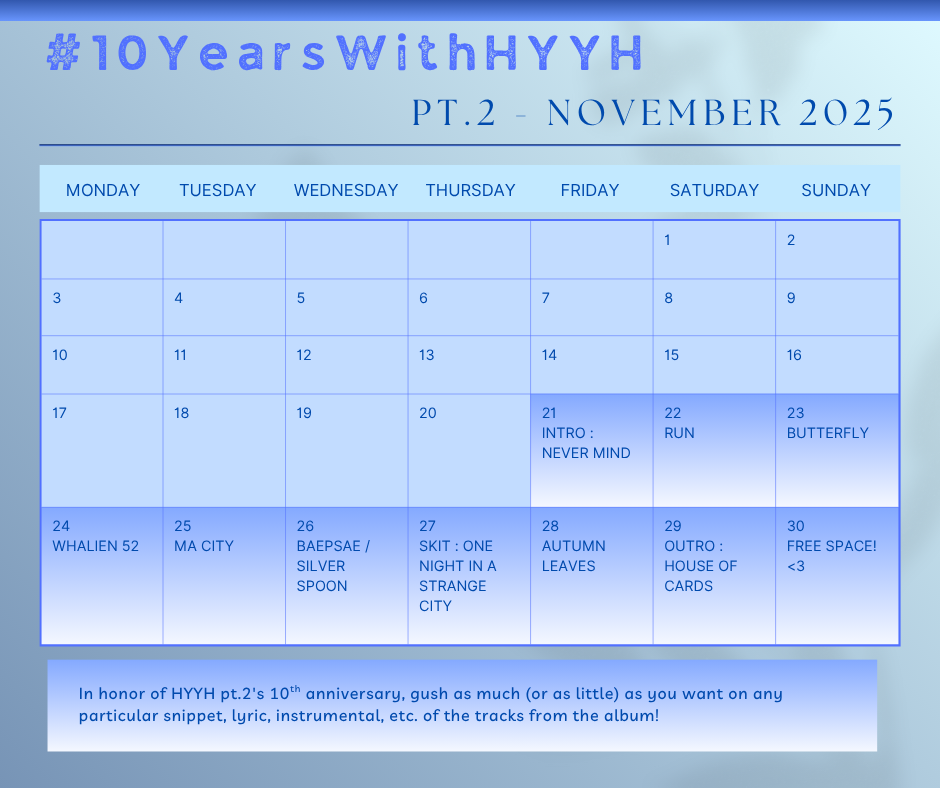 #10YearsWithHYYH

PT.2 - NOVEMBER 2025

| MONDAY | TUESDAY | WEDNESDAY | THURSDAY | FRIDAY | SATURDAY | SUNDAY |
|---|---|---|---|---|---|---|
| | | | | | 1 | 2 |
| 3 | 4 | 5 | 6 | 7 | 8 | 9 |
| 10 | 11 | 12 | 13 | 14 | 15 | 16 |
| 17 | 18 | 19 | 20 | 21 INTRO : NEVER MIND | 22 RUN | 23 BUTTERFLY |
| 24 WHALIEN 52 | 25 MA CITY | 26 BAEPSAE / SILVER SPOON | 27 SKIT : ONE NIGHT IN A STRANGE CITY | 28 AUTUMN LEAVES | 29 OUTRO : HOUSE OF CARDS | 30 FREE SPACE! <3 |

In honor of HYYH pt.2's $10^{th}$ anniversary, gush as much (or as little) as you want on any particular snippet, lyric, instrumental, etc. of the tracks from the album!